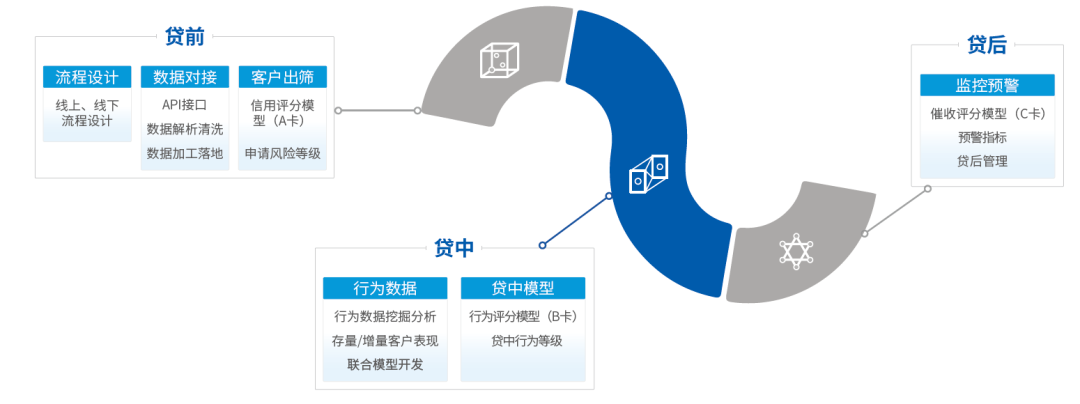 贷前

流程设计
线上、线下流程设计

数据对接
API接口
数据解析清洗
数据加工落地

客户出筛
信用评分模型（A卡）
申请风险等级

贷中

行为数据
行为数据挖掘分析
存量/增量客户表现
联合模型开发

贷中模型
行为评分模型（B卡）
贷中行为等级

贷后

监控预警
催收评分模型（C卡）
预警指标
贷后管理